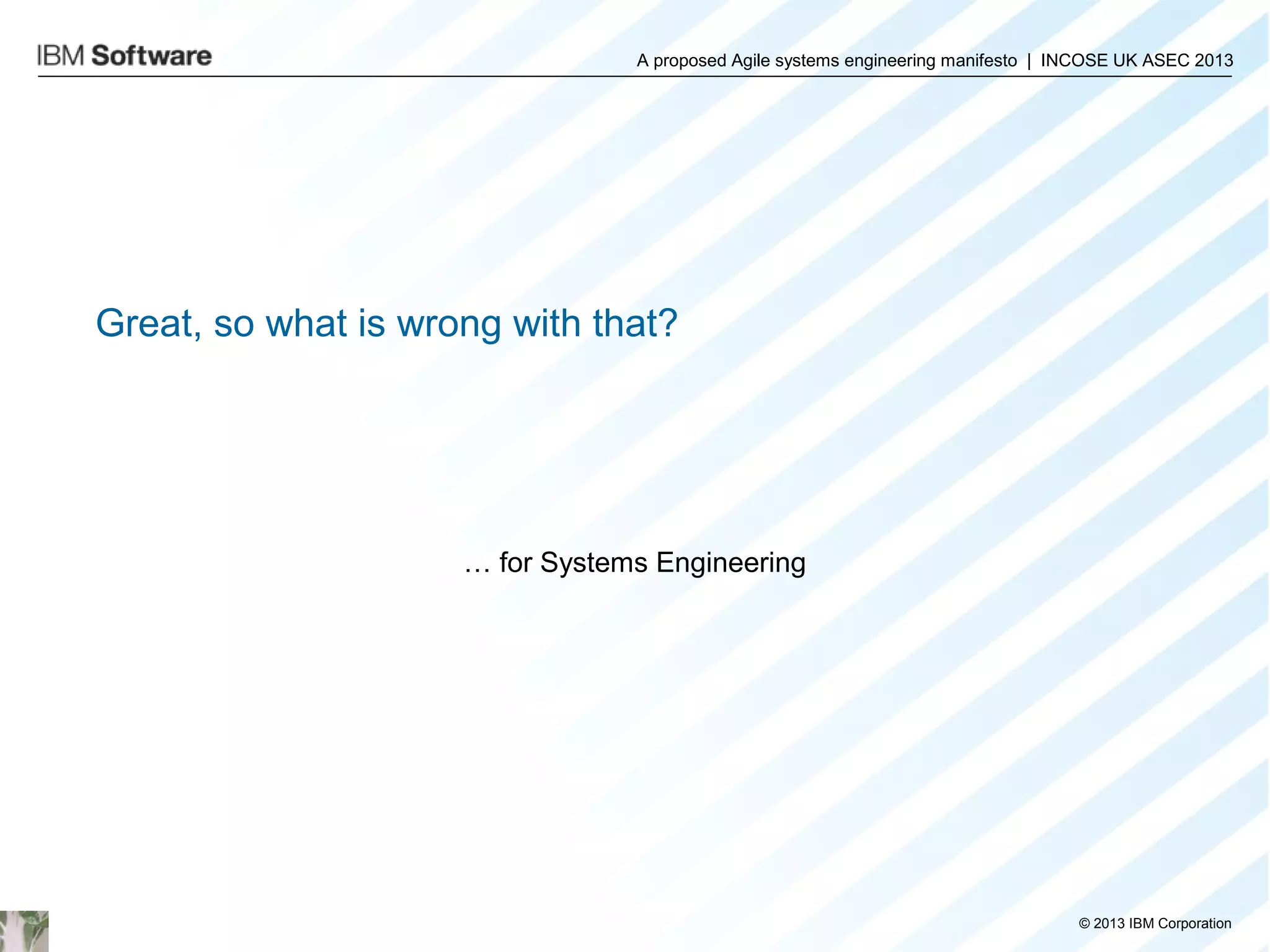 IBM Software

A proposed Agile systems engineering manifesto | INCOSE UK ASEC 2013

Great, so what is wrong with that?

… for Systems Engineering

© 2013 IBM Corporation